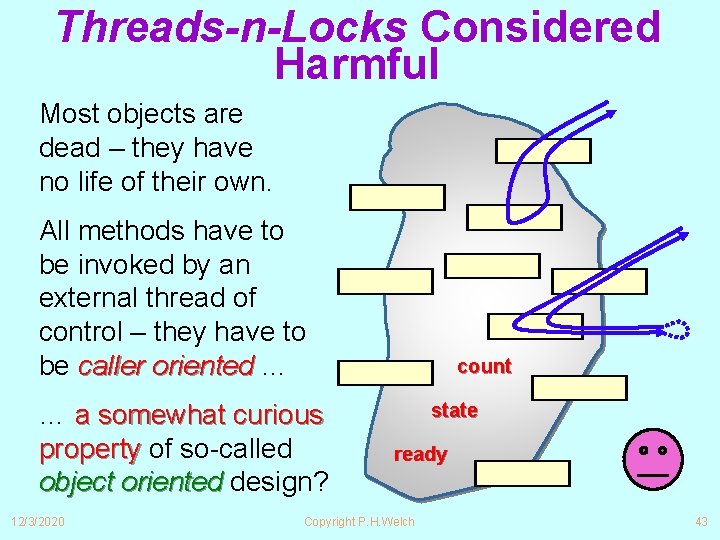 Threads-n-Locks Considered Harmful

Most objects are dead – they have no life of their own.

All methods have to be invoked by an external thread of control – they have to be caller oriented …

… a somewhat curious property of so-called object oriented design?

count

state

ready

12/3/2020

Copyright P.H.Welch

43